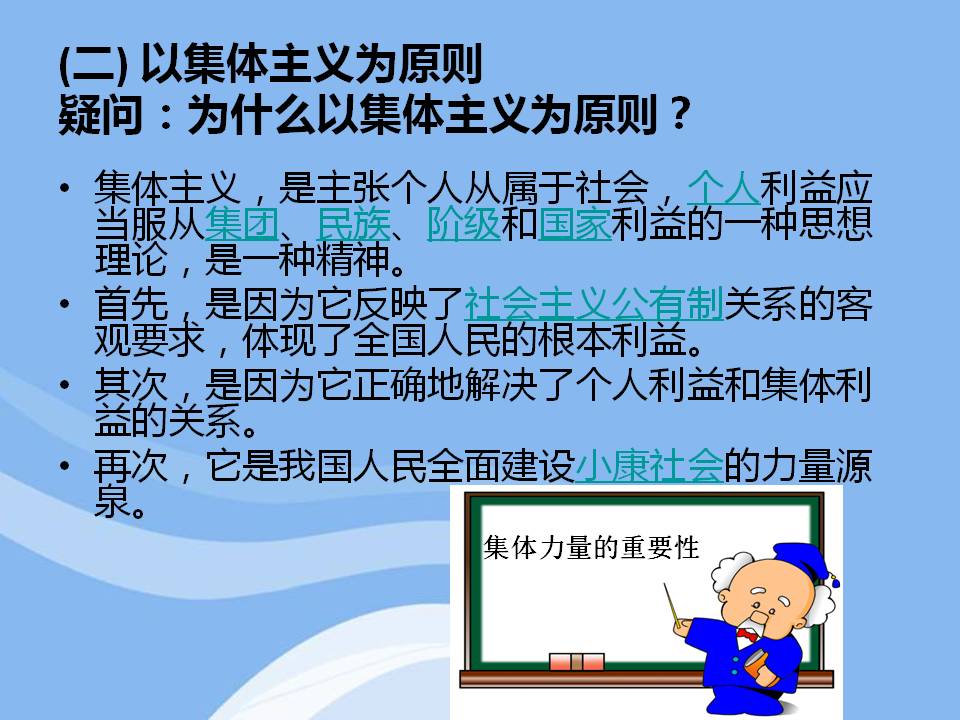 (二) 以集体主义为原则
疑问：为什么以集体主义为原则？

• 集体主义，是主张个人从属于社会，个人利益应当服从集团、民族、阶级和国家利益的一种思想理论，是一种精神。
• 首先，是因为它反映了社会主义公有制关系的客观要求，体现了全国人民的根本利益。
• 其次，是因为它正确地解决了个人利益和集体利益的关系。
• 再次，它是我国人民全面建设小康社会的力量源泉。

集体力量的重要性